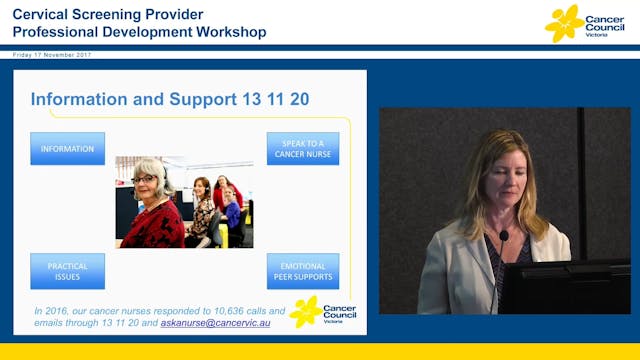 Cervical Screening Provider
Professional Development Workshop

Cancer Council Victoria

Friday 17 November 2017

Information and Support 13 11 20

INFORMATION

SPEAK TO A CANCER NURSE

PRACTICAL ISSUES

EMOTIONAL PEER SUPPORTS

In 2016, our cancer nurses responded to 10,636 calls and emails through 13 11 20 and askanurse@cancervic.au

Cancer Council Victoria